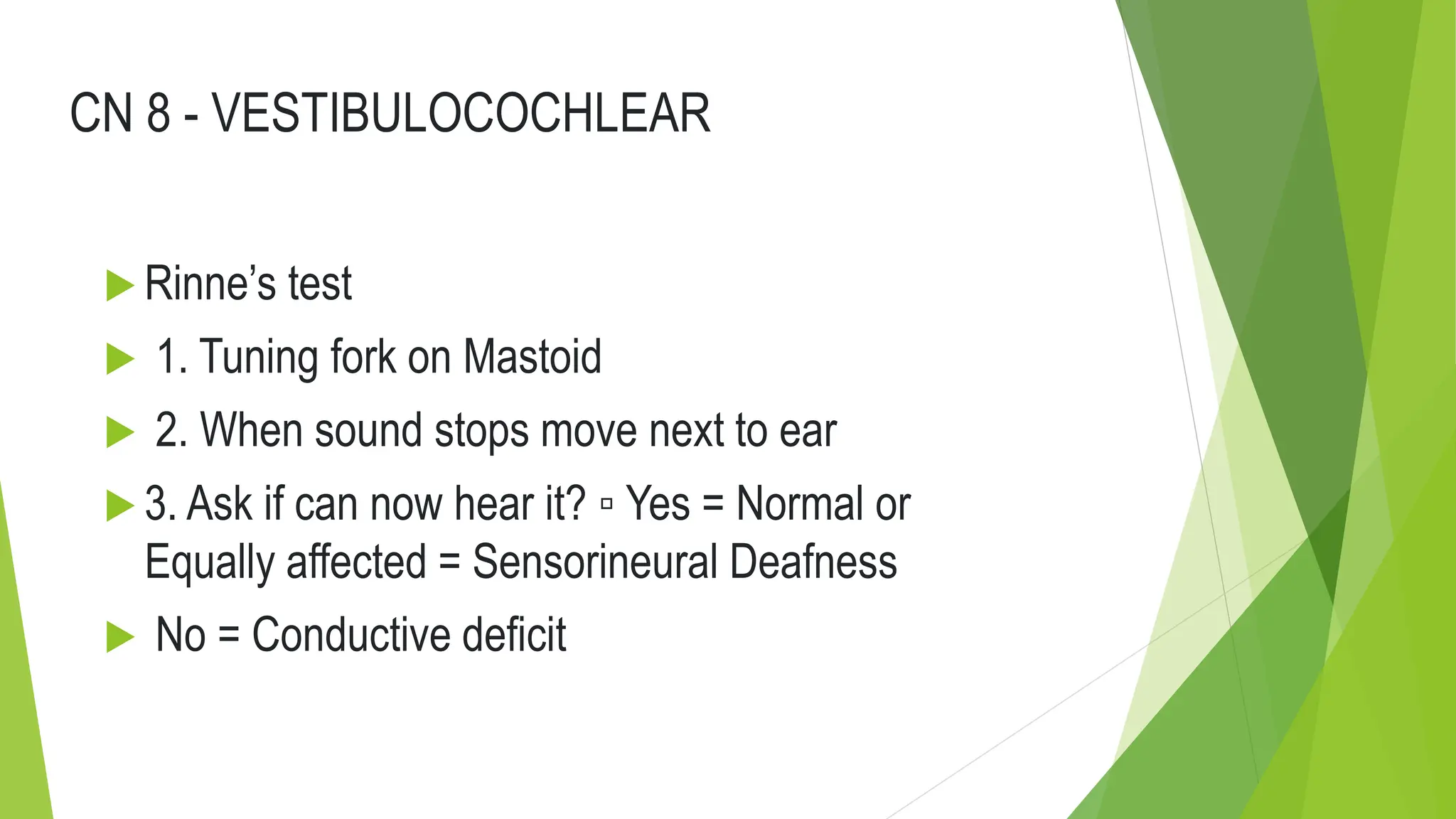 CN 8 - VESTIBULOCOCHLEAR

Rinne’s test

1. Tuning fork on Mastoid

2. When sound stops move next to ear

3. Ask if can now hear it? ▫ Yes = Normal or Equally affected = Sensorineural Deafness

No = Conductive deficit